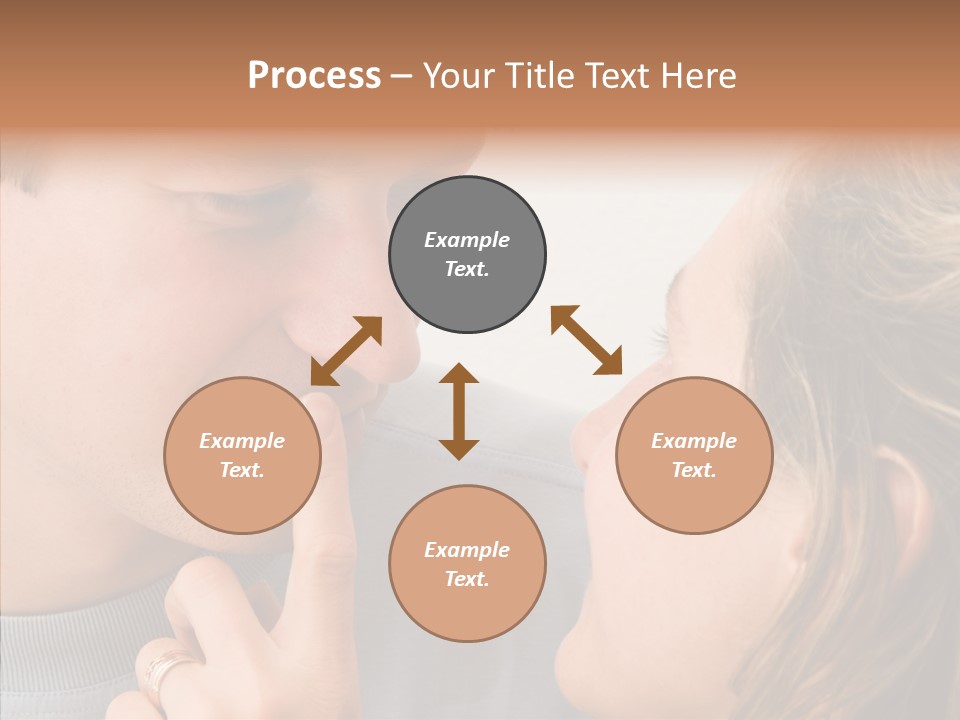 Process – Your Title Text Here

Example Text.

Example Text.

Example Text.

Example Text.